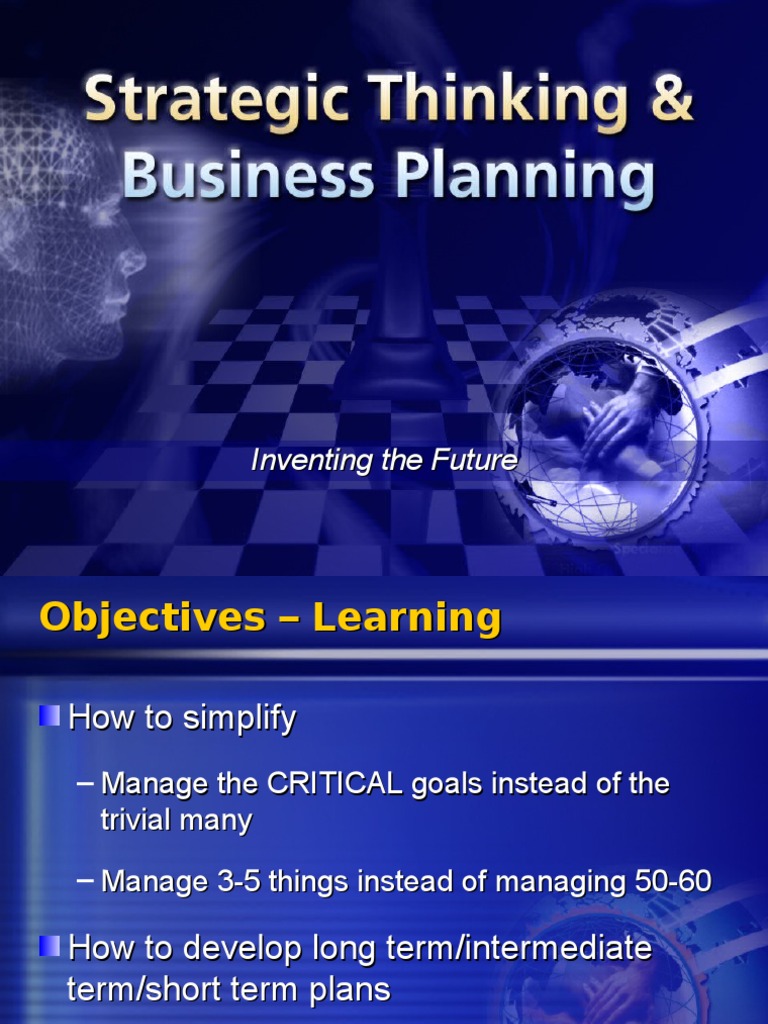 Strategic Thinking & Business Planning

Inventing the Future

Objectives – Learning

How to simplify

– Manage the CRITICAL goals instead of the trivial many

– Manage 3-5 things instead of managing 50-60

How to develop long term/intermediate term/short term plans